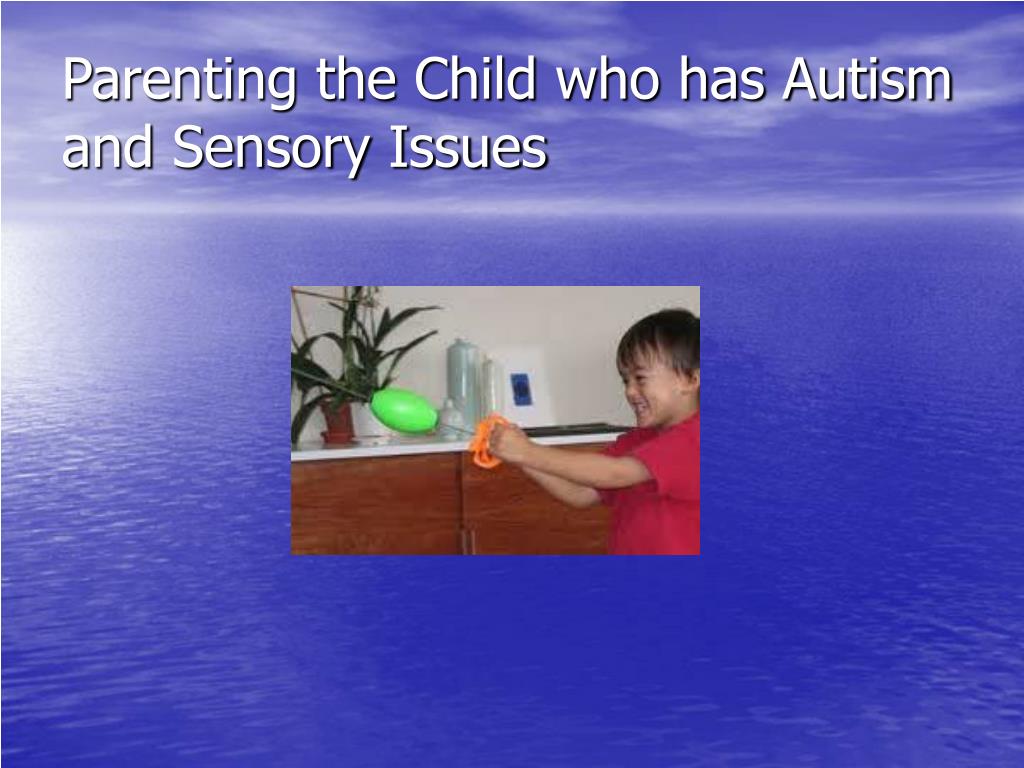 Parenting the Child who has Autism and Sensory Issues